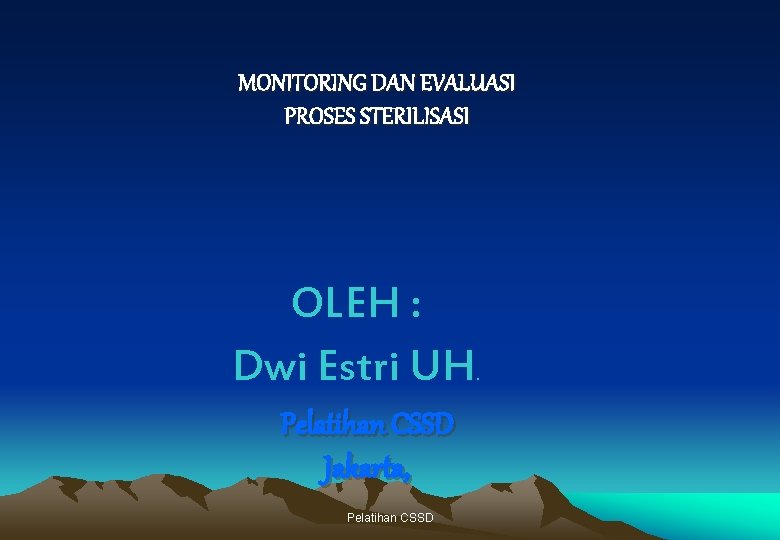 MONITORING DAN EVALUASI
PROSES STERILISASI

OLEH :
Dwi Estri UH.

Pelatihan CSSD
Jakarta,

Pelatihan CSSD